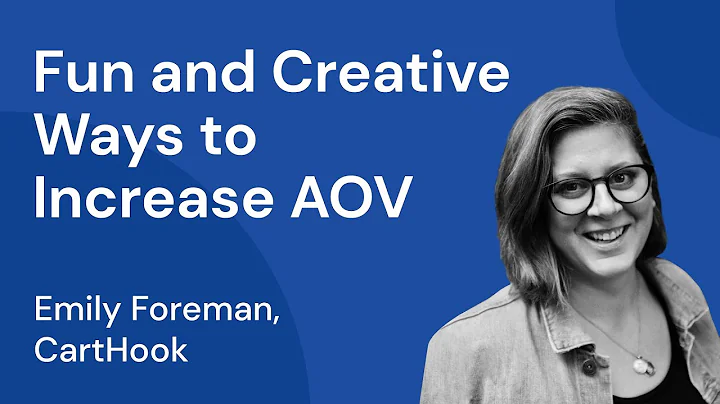 Fun and Creative Ways to Increase AOV

Emily Foreman, CartHook